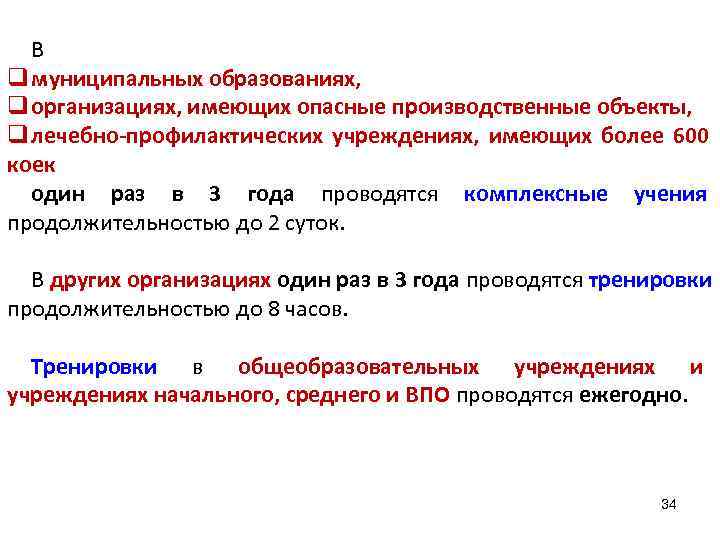 В

❑ муниципальных образованиях,
❑ организациях, имеющих опасные производственные объекты,
❑ лечебно-профилактических учреждениях, имеющих более 600 коек

один раз в 3 года проводятся комплексные учения продолжительностью до 2 суток.

В других организациях один раз в 3 года проводятся тренировки продолжительностью до 8 часов.

Тренировки в общеобразовательных учреждениях и учреждениях начального, среднего и ВПО проводятся ежегодно.

34